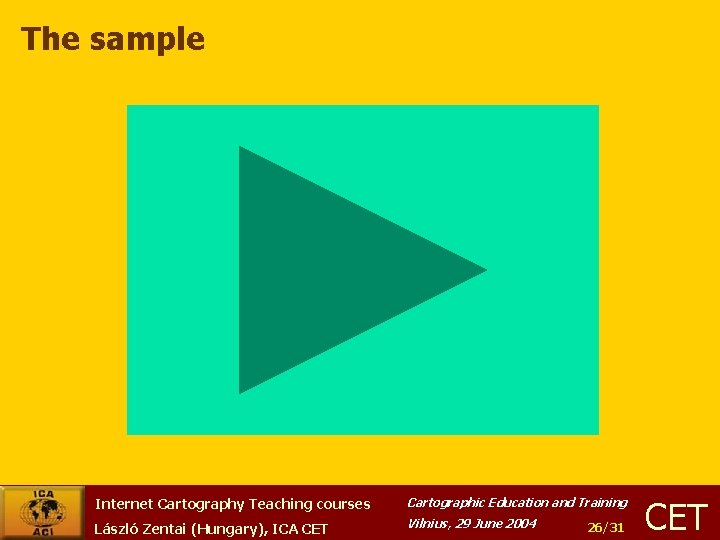 The sample

ICA
ACI

Internet Cartography Teaching courses
László Zentai (Hungary), ICA CET

Cartographic Education and Training
Vilnius, 29 June 2004

26/31

CET